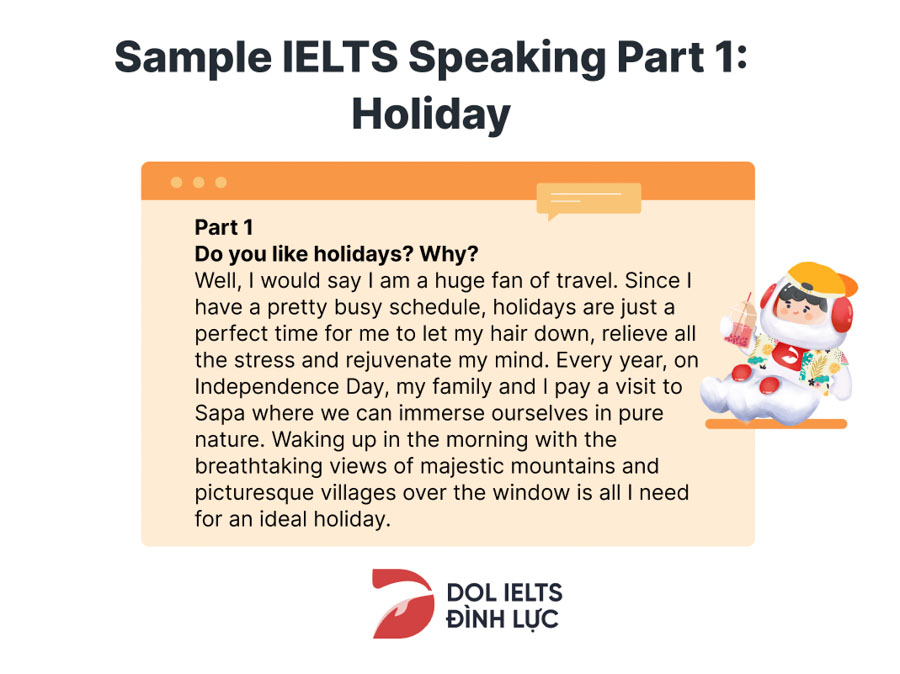 Sample IELTS Speaking Part 1: Holiday

Part 1
Do you like holidays? Why?
Well, I would say I am a huge fan of travel. Since I have a pretty busy schedule, holidays are just a perfect time for me to let my hair down, relieve all the stress and rejuvenate my mind. Every year, on Independence Day, my family and I pay a visit to Sapa where we can immerse ourselves in pure nature. Waking up in the morning with the breathtaking views of majestic mountains and picturesque villages over the window is all I need for an ideal holiday.

DOL IELTS
ĐÌNH LỰC